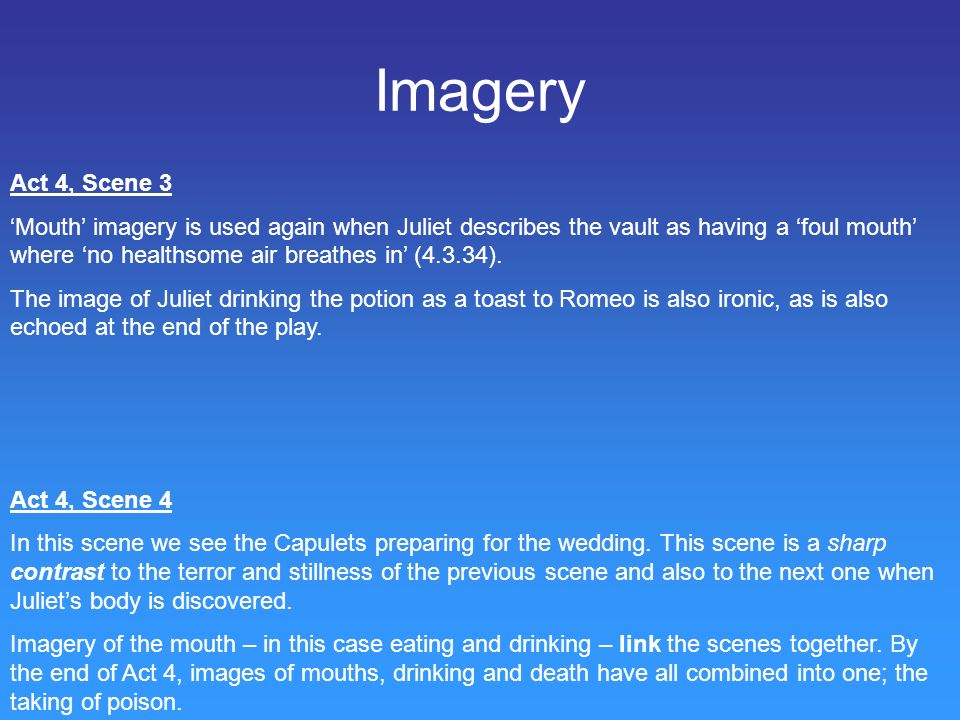 Imagery

Act 4, Scene 3

‘Mouth’ imagery is used again when Juliet describes the vault as having a ‘foul mouth’ where ‘no healthsome air breathes in’ (4.3.34).

The image of Juliet drinking the potion as a toast to Romeo is also ironic, as is also echoed at the end of the play.

Act 4, Scene 4

In this scene we see the Capulets preparing for the wedding. This scene is a sharp contrast to the terror and stillness of the previous scene and also to the next one when Juliet’s body is discovered.

Imagery of the mouth – in this case eating and drinking – link the scenes together. By the end of Act 4, images of mouths, drinking and death have all combined into one; the taking of poison.